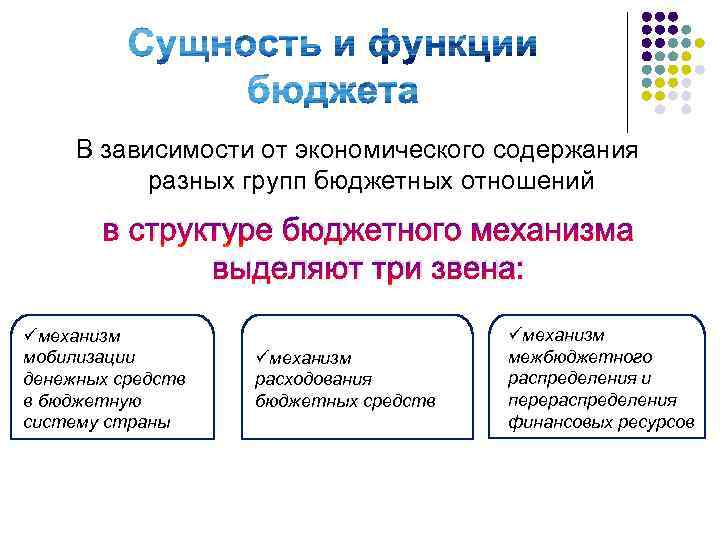 Сущность и функции бюджета

В зависимости от экономического содержания разных групп бюджетных отношений

в структуре бюджетного механизма выделяют три звена:

✓механизм мобилизации денежных средств в бюджетную систему страны

✓механизм расходования бюджетных средств

✓механизм межбюджетного распределения и перераспределения финансовых ресурсов